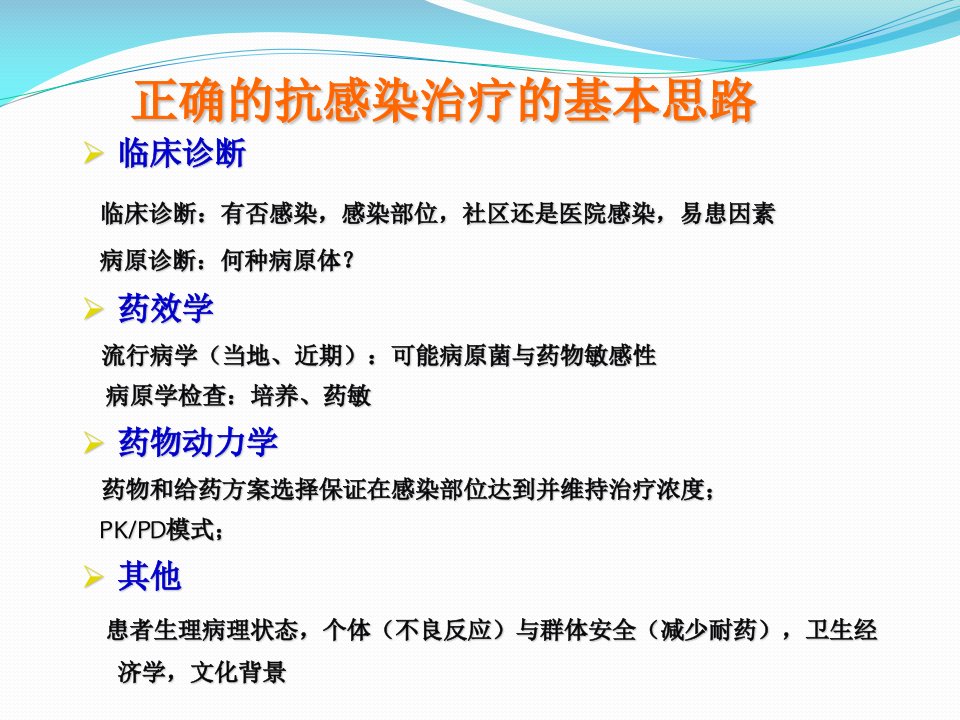 正确的抗感染治疗的基本思路

➢ 临床诊断

临床诊断：有否感染，感染部位，社区还是医院感染，易患因素

病原诊断：何种病原体？

➢ 药效学

流行病学（当地、近期）：可能病原菌与药物敏感性

病原学检查：培养、药敏

➢ 药物动力学

药物和给药方案选择保证在感染部位达到并维持治疗浓度；

PK/PD模式；

➢ 其他

患者生理病理状态，个体（不良反应）与群体安全（减少耐药），卫生经济学，文化背景